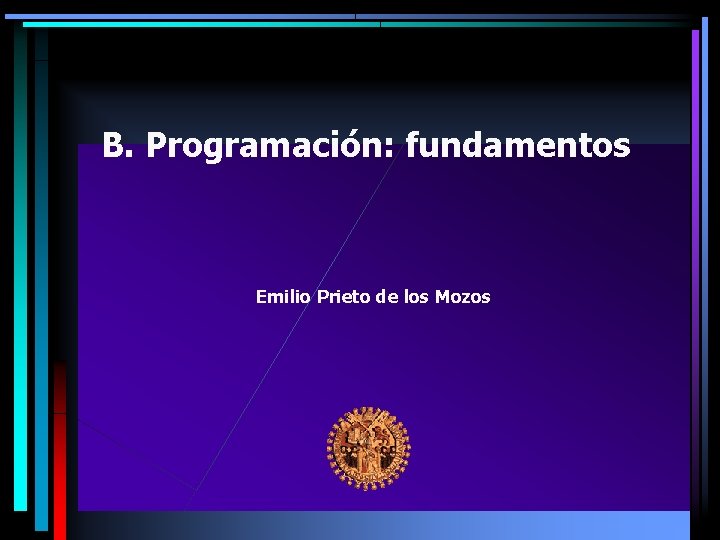 B. Programación: fundamentos

Emilio Prieto de los Mozos